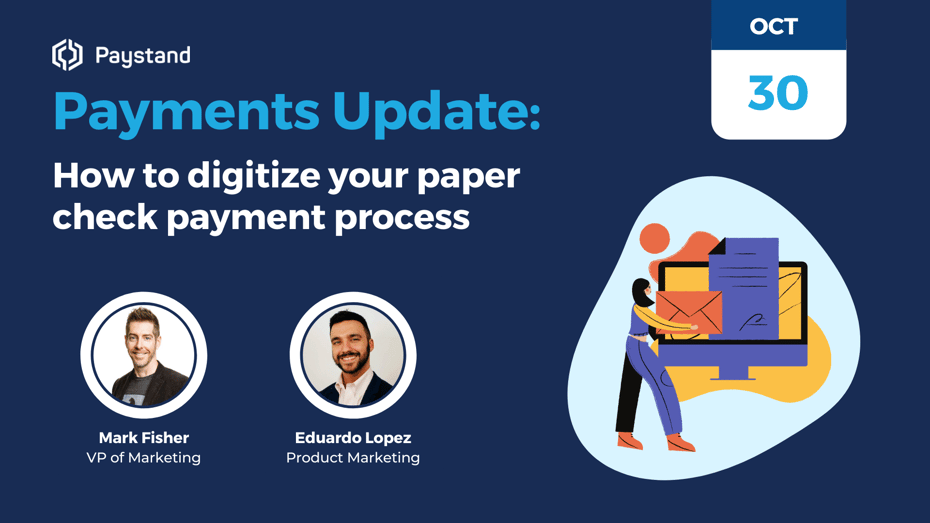 Paystand

OCT
30

Payments Update:

How to digitize your paper check payment process

Mark Fisher
VP of Marketing

Eduardo Lopez
Product Marketing